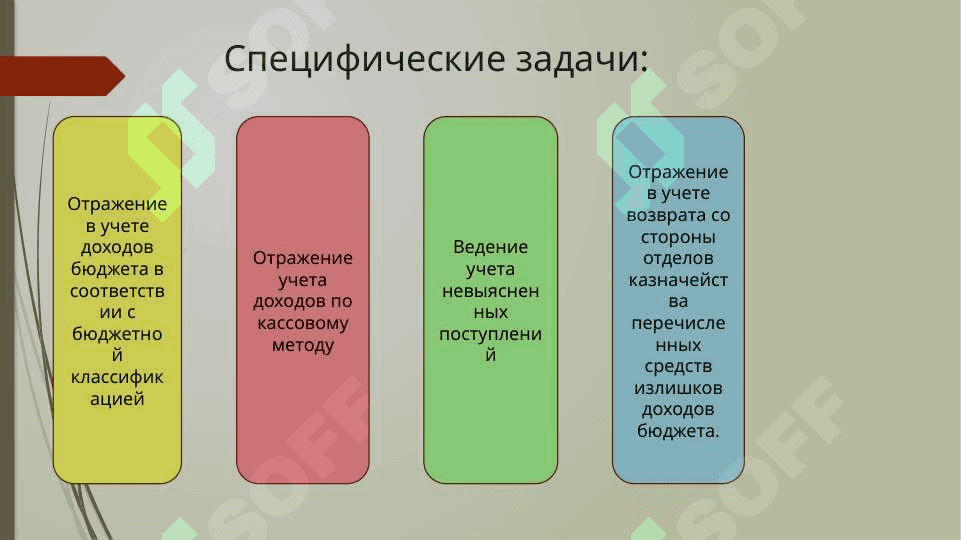 Специфические задачи:

Отражение в учете доходов бюджета в соответствии с бюджетной классификацией

Отражение учета доходов по кассовому методу

Ведение учета невыясненных поступлений

Отражение в учете возврата со стороны отделов казначейства перечисленных средств излишков доходов бюджета.

SOFF SOFF SOFF SOFF